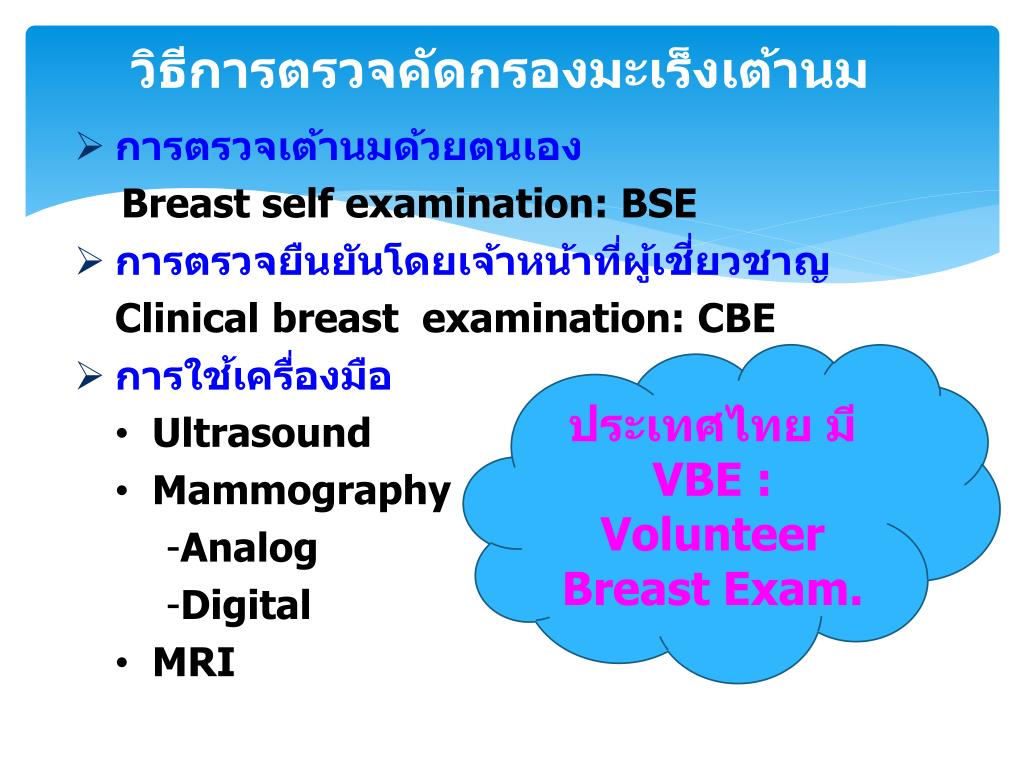 วิธีการตรวจคัดกรองมะเร็งเต้านม

➢ การตรวจเต้านมด้วยตนเอง
Breast self examination: BSE

➢ การตรวจยืนยันโดยเจ้าหน้าที่ผู้เชี่ยวชาญ
Clinical breast examination: CBE

➢ การใช้เครื่องมือ
• Ultrasound
• Mammography
-Analog
-Digital
• MRI

ประเทศไทย มี VBE : Volunteer Breast Exam.